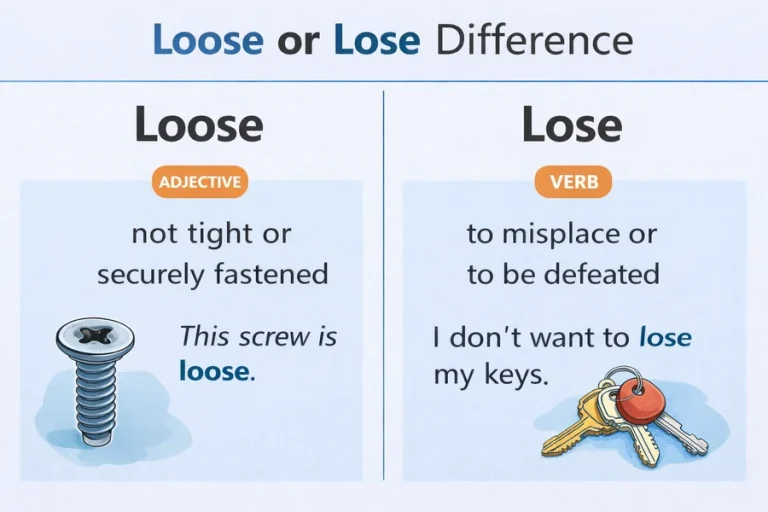 Loose or Lose Difference

Loose

ADJECTIVE

not tight or securely fastened

This screw is loose.

Lose

VERB

to misplace or to be defeated

I don't want to lose my keys.